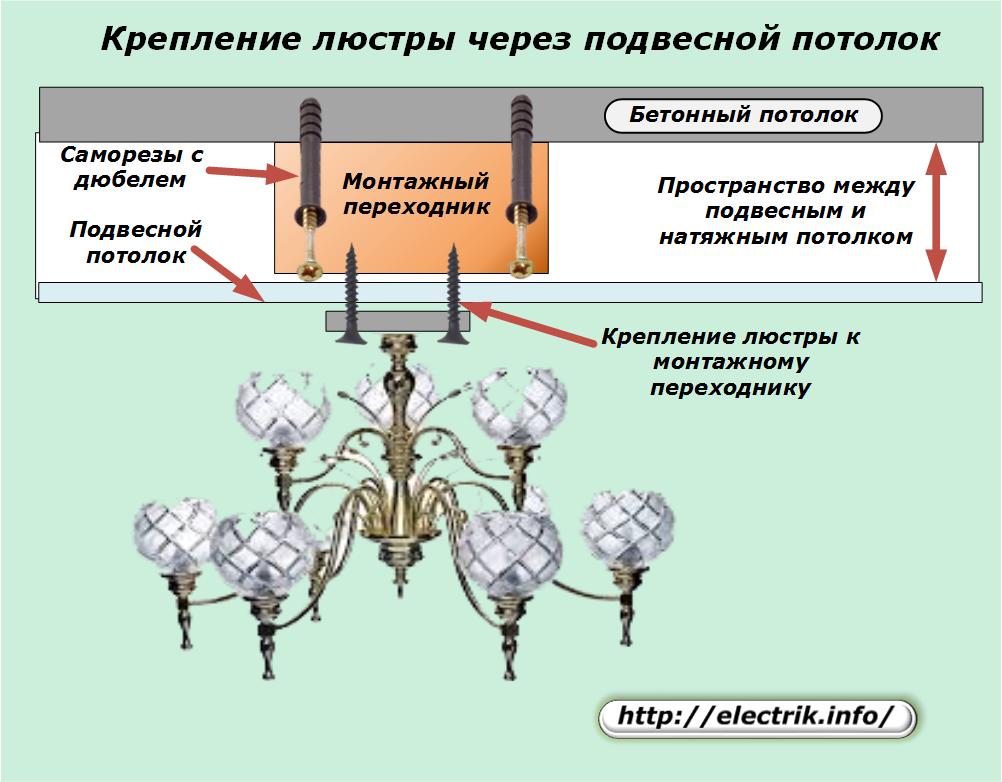 Крепление люстры через подвесной потолок

Бетонный потолок

Саморезы с дюбелем

Монтажный переходник

Пространство между подвесным и натяжным потолком

Подвесной потолок

Крепление люстры к монтажному переходнику

http://electrik.info/